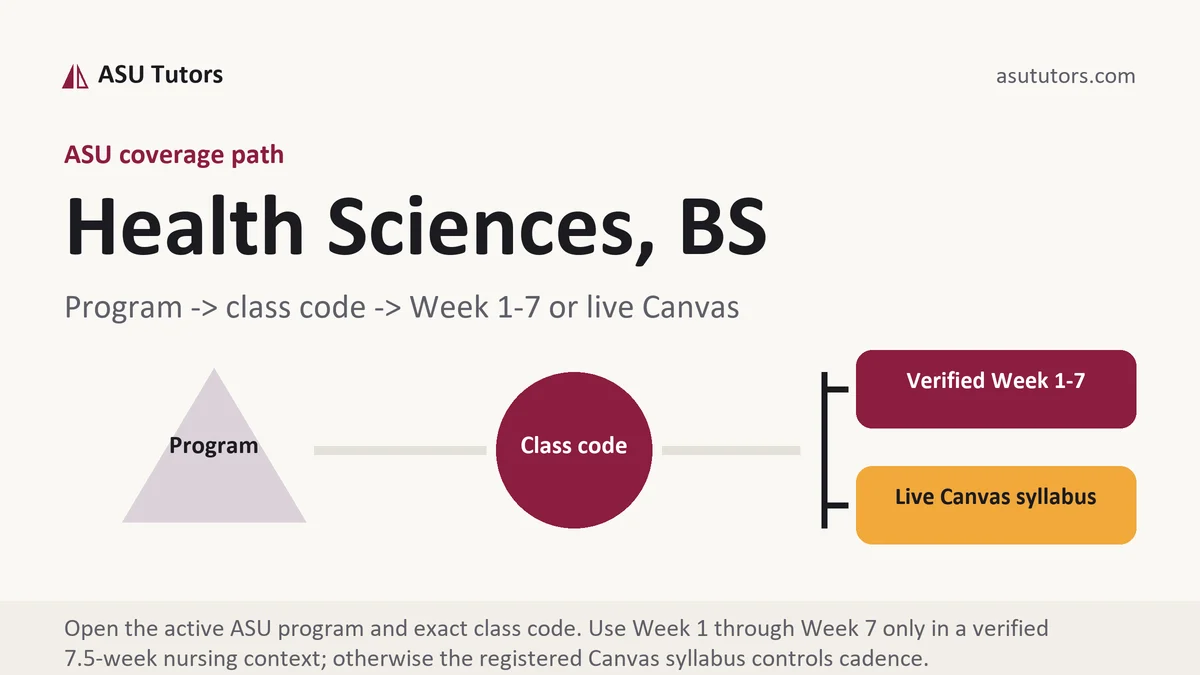 ASU Tutors

asututors.com

ASU coverage path

Health Sciences, BS

Program -> class code -> Week 1-7 or live Canvas

Program

Class code

Verified Week 1-7

Live Canvas syllabus

Open the active ASU program and exact class code. Use Week 1 through Week 7 only in a verified 7.5-week nursing context; otherwise the registered Canvas syllabus controls cadence.